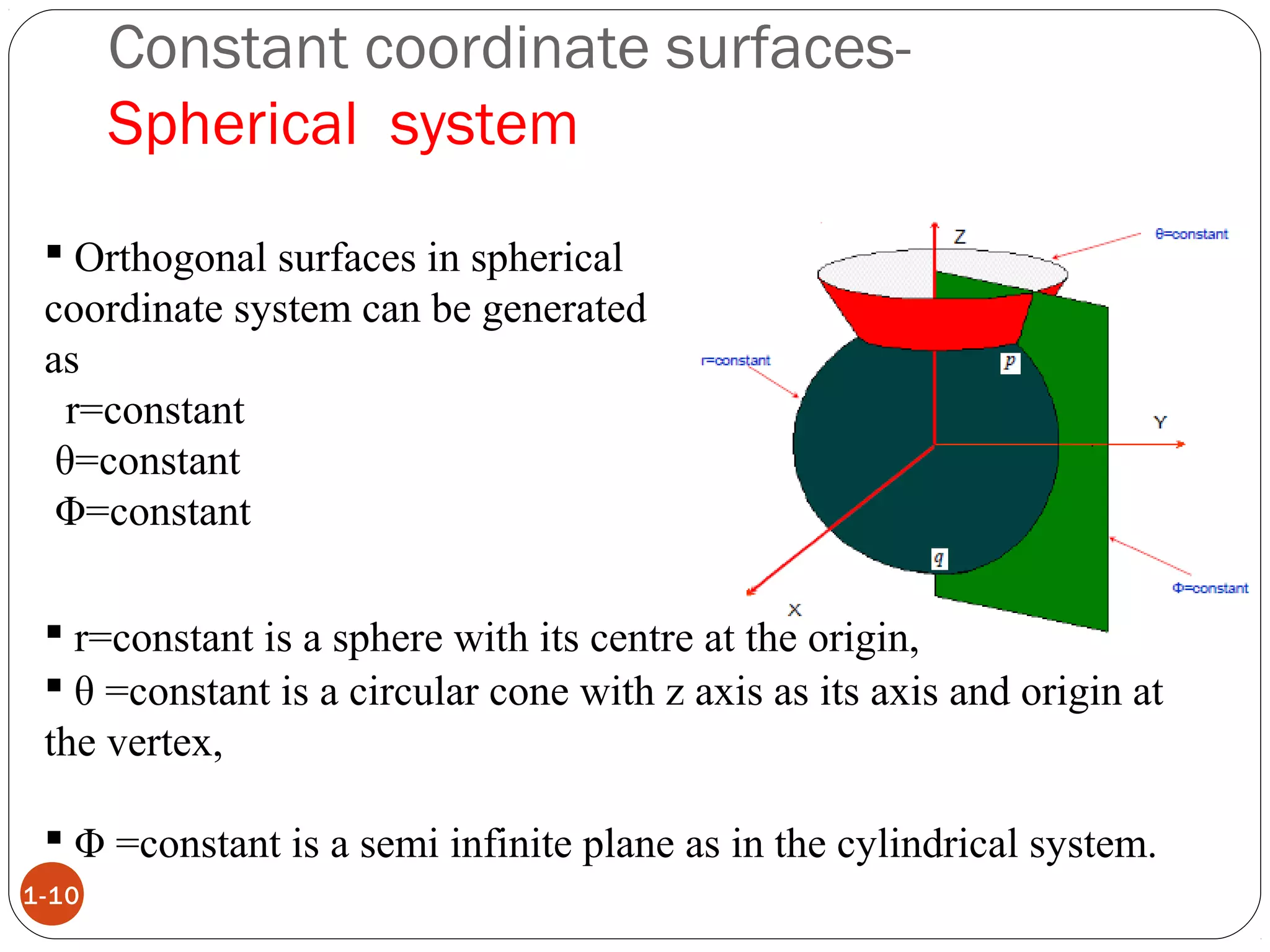 Constant coordinate surfaces-
Spherical system

▪ Orthogonal surfaces in spherical coordinate system can be generated as
r=constant
θ=constant
Φ=constant

Z
θ=constant
r=constant
p
Y
q
X
Φ=constant

▪ r=constant is a sphere with its centre at the origin,
▪ θ =constant is a circular cone with z axis as its axis and origin at the vertex,

▪ Φ =constant is a semi infinite plane as in the cylindrical system.

1-10